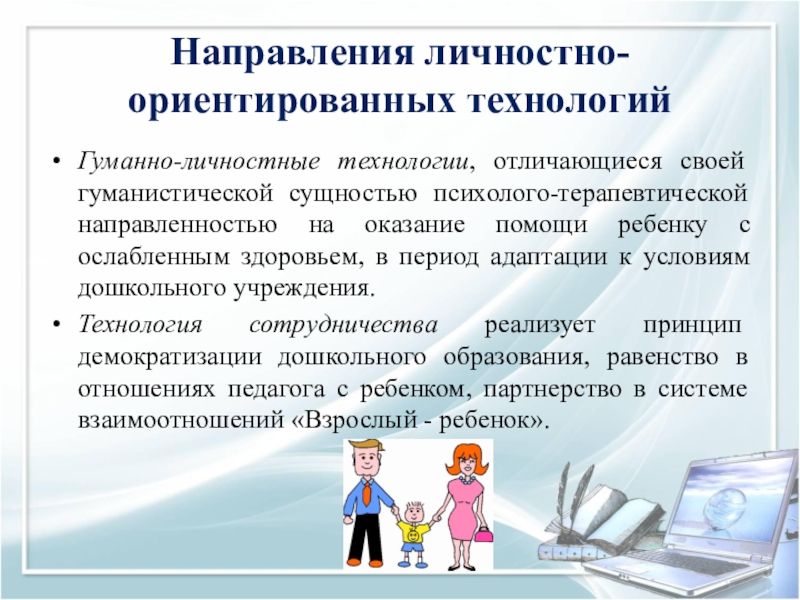 Направления личностно-ориентированных технологий

• Гуманно-личностные технологии, отличающиеся своей гуманистической сущностью психолого-терапевтической направленностью на оказание помощи ребенку с ослабленным здоровьем, в период адаптации к условиям дошкольного учреждения.

• Технология сотрудничества реализует принцип демократизации дошкольного образования, равенство в отношениях педагога с ребенком, партнерство в системе взаимоотношений «Взрослый - ребенок».